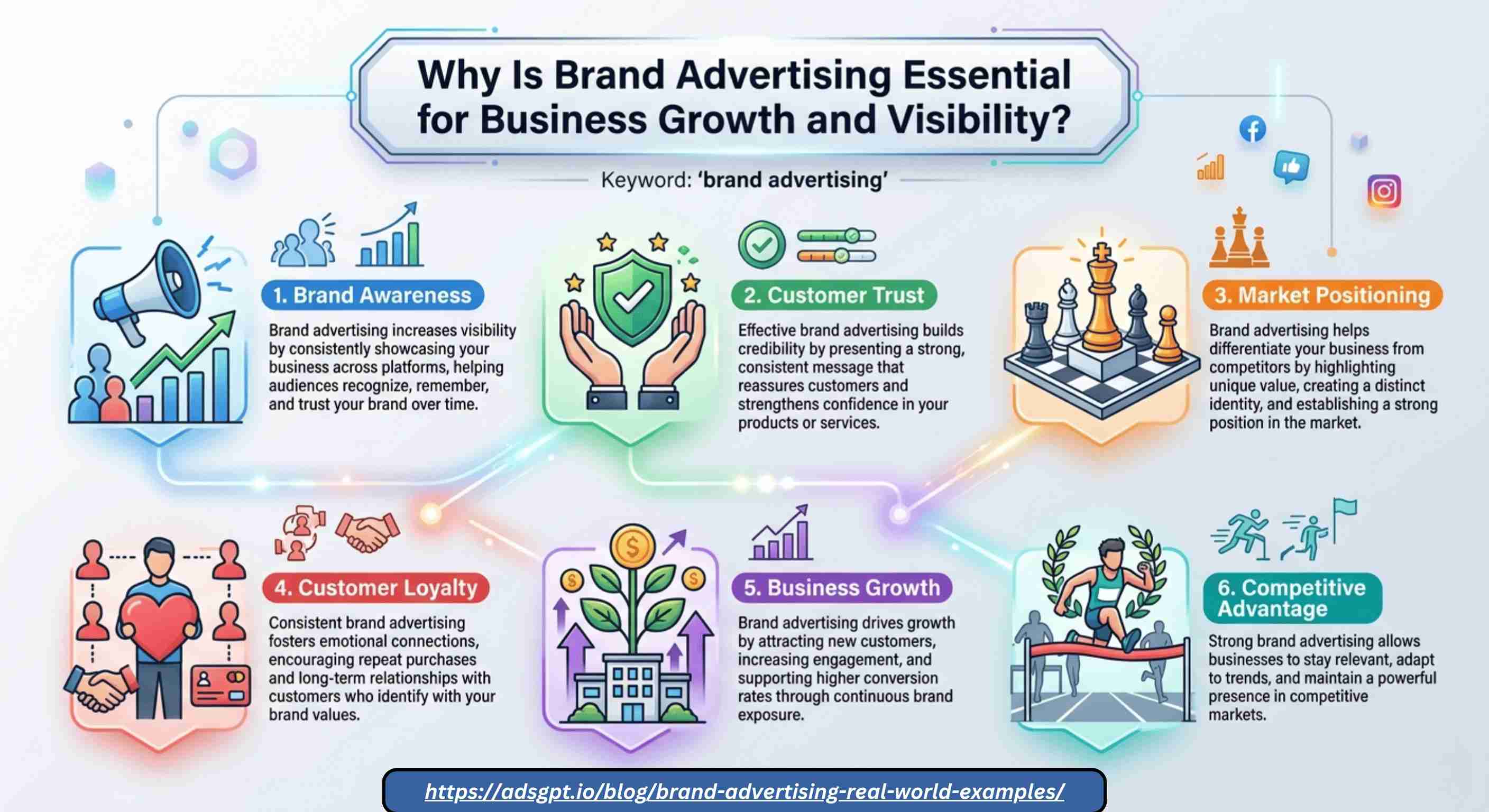 Why Is Brand Advertising Essential for Business Growth and Visibility?

Keyword: 'brand advertising'

1. Brand Awareness

Brand advertising increases visibility by consistently showcasing your business across platforms, helping audiences recognize, remember, and trust your brand over time.

2. Customer Trust

Effective brand advertising builds credibility by presenting a strong, consistent message that reassures customers and strengthens confidence in your products or services.

3. Market Positioning

Brand advertising helps differentiate your business from competitors by highlighting unique value, creating a distinct identity, and establishing a strong position in the market.

4. Customer Loyalty

Consistent brand advertising fosters emotional connections, encouraging repeat purchases and long-term relationships with customers who identify with your brand values.

5. Business Growth

Brand advertising drives growth by attracting new customers, increasing engagement, and supporting higher conversion rates through continuous brand exposure.

6. Competitive Advantage

Strong brand advertising allows businesses to stay relevant, adapt to trends, and maintain a powerful presence in competitive markets.

https://adsgpt.io/blog/brand-advertising-real-world-examples/